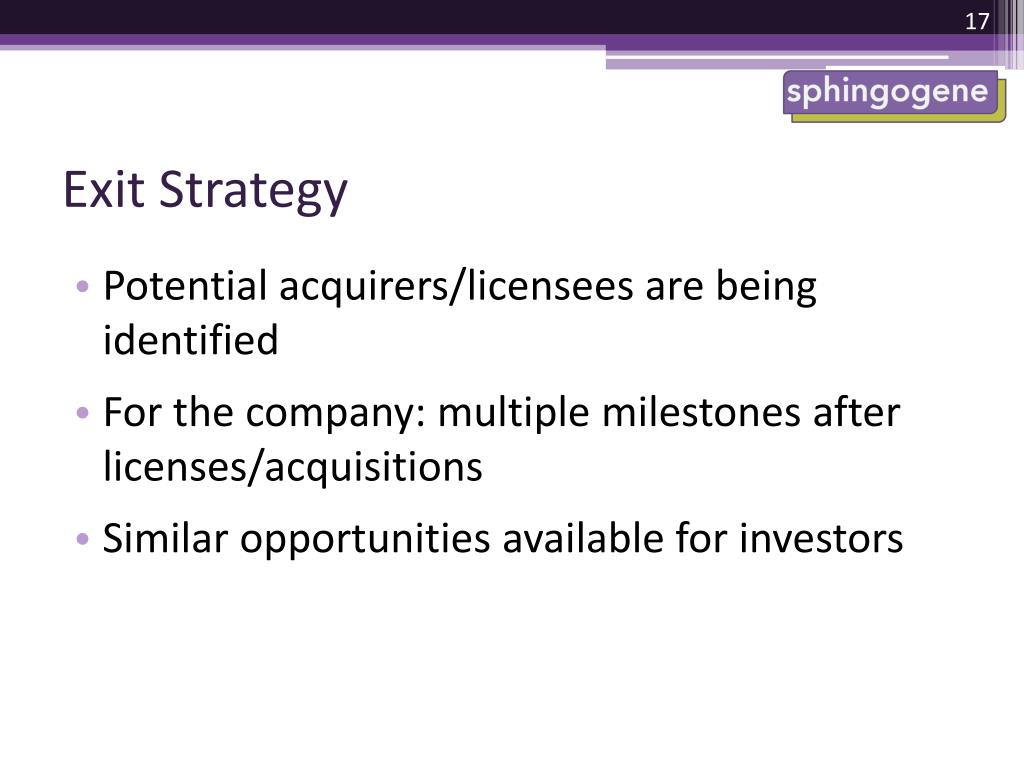 17

sphingogene

Exit Strategy

• Potential acquirers/licensees are being identified

• For the company: multiple milestones after licenses/acquisitions

• Similar opportunities available for investors